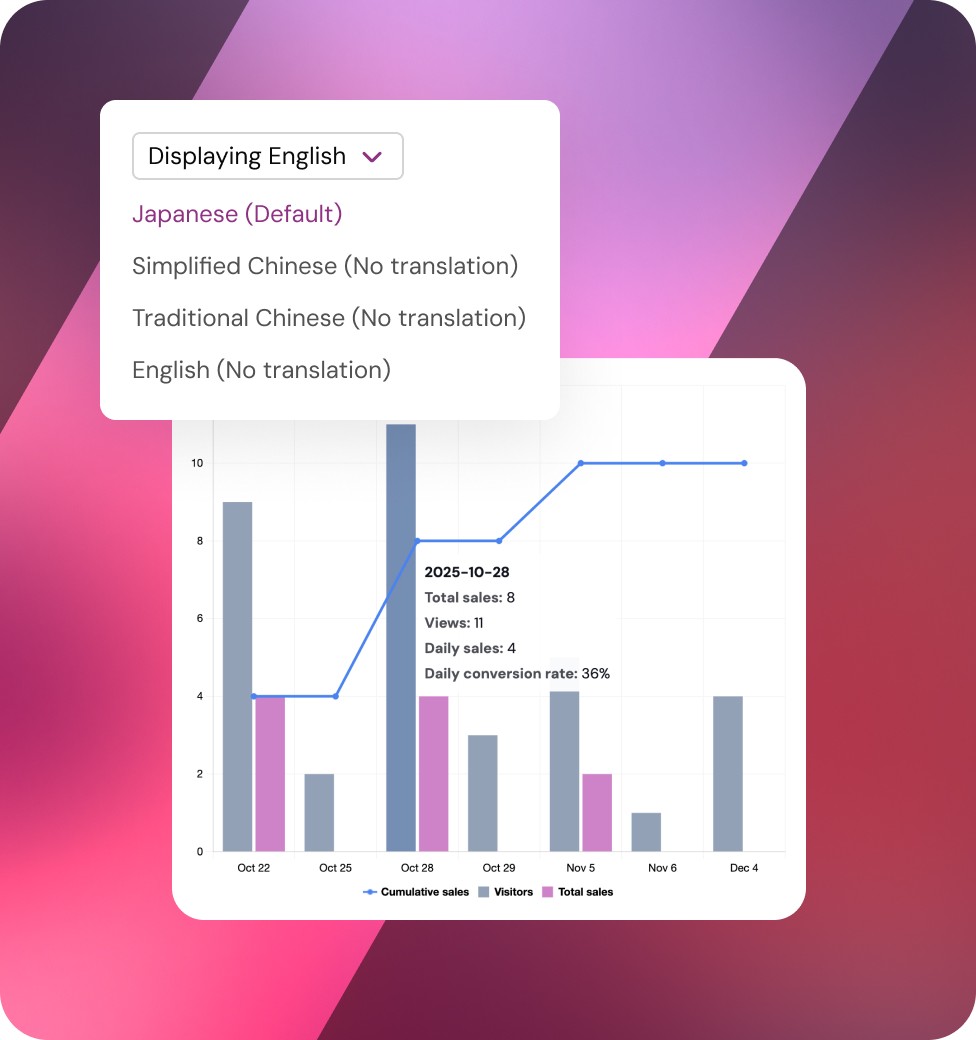 Displaying English

Japanese (Default)

Simplified Chinese (No translation)

Traditional Chinese (No translation)

English (No translation)

10
8
6
4
2
0

2025-10-28
Total sales: 8
Views: 11
Daily sales: 4
Daily conversion rate: 36%

Oct 22 Oct 25 Oct 28 Oct 29 Nov 5 Nov 6 Dec 4

Cumulative sales Visitors Total sales